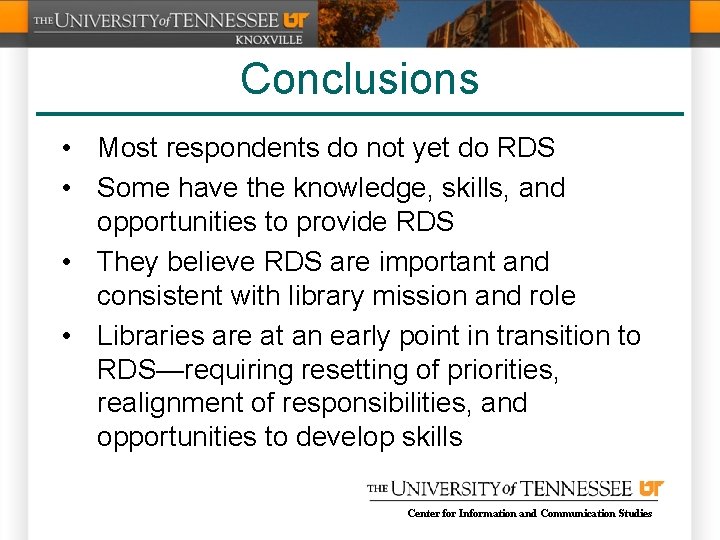 THE UNIVERSITY of TENNESSEE UT
KNOXVILLE

Conclusions

• Most respondents do not yet do RDS
• Some have the knowledge, skills, and opportunities to provide RDS
• They believe RDS are important and consistent with library mission and role
• Libraries are at an early point in transition to RDS—requiring resetting of priorities, realignment of responsibilities, and opportunities to develop skills

THE UNIVERSITY of TENNESSEE UT
Center for Information and Communication Studies